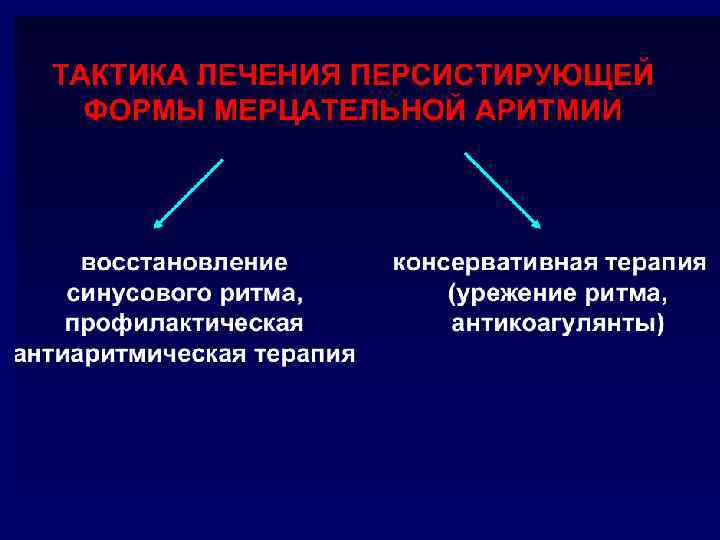 ТАКТИКА ЛЕЧЕНИЯ ПЕРСИСТИРУЮЩЕЙ ФОРМЫ МЕРЦАТЕЛЬНОЙ АРИТМИИ

восстановление синусового ритма, профилактическая антиаритмическая терапия

консервативная терапия (урежение ритма, антикоагулянты)